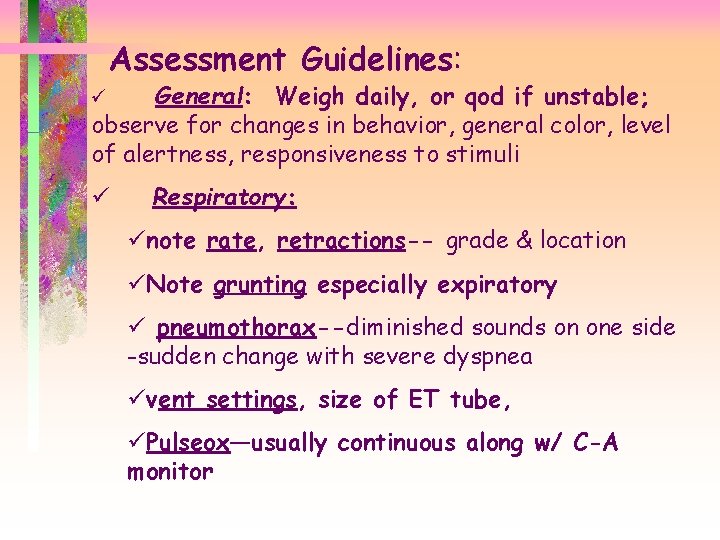 Assessment Guidelines:

✓ General: Weigh daily, or qod if unstable; observe for changes in behavior, general color, level of alertness, responsiveness to stimuli

✓ Respiratory:

✓note rate, retractions-- grade & location

✓Note grunting especially expiratory

✓ pneumothorax--diminished sounds on one side -sudden change with severe dyspnea

✓vent settings, size of ET tube,

✓Pulseox—usually continuous along w/ C-A monitor